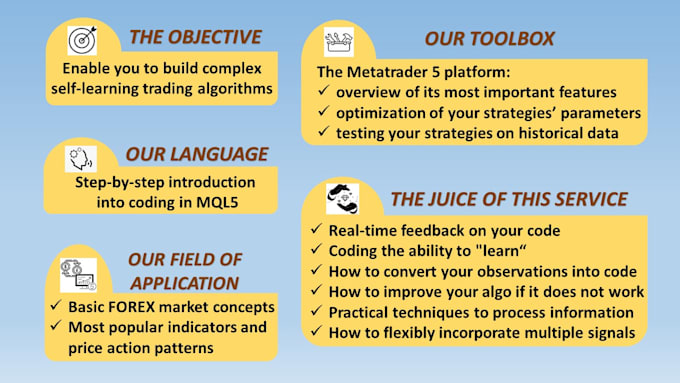 THE OBJECTIVE
Enable you to build complex self-learning trading algorithms

OUR LANGUAGE
Step-by-step introduction into coding in MQL5

OUR FIELD OF APPLICATION
✓ Basic FOREX market concepts
✓ Most popular indicators and price action patterns

OUR TOOLBOX
The Metatrader 5 platform:
✓ overview of its most important features
✓ optimization of your strategies' parameters
✓ testing your strategies on historical data

THE JUICE OF THIS SERVICE
✓ Real-time feedback on your code
✓ Coding the ability to "learn“
✓ How to convert your observations into code
✓ How to improve your algo if it does not work
✓ Practical techniques to process information
✓ How to flexibly incorporate multiple signals